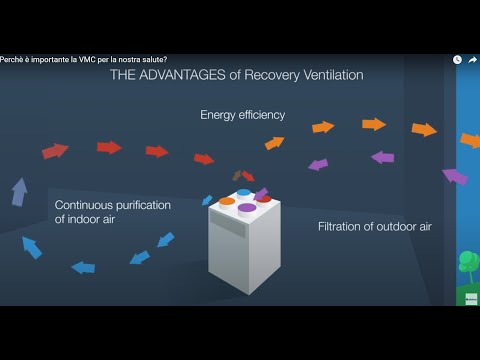 Perchè è importante la VMC per la nostra salute?

THE ADVANTAGES of Recovery Ventilation

Energy efficiency

Continuous purification of indoor air

Filtration of outdoor air